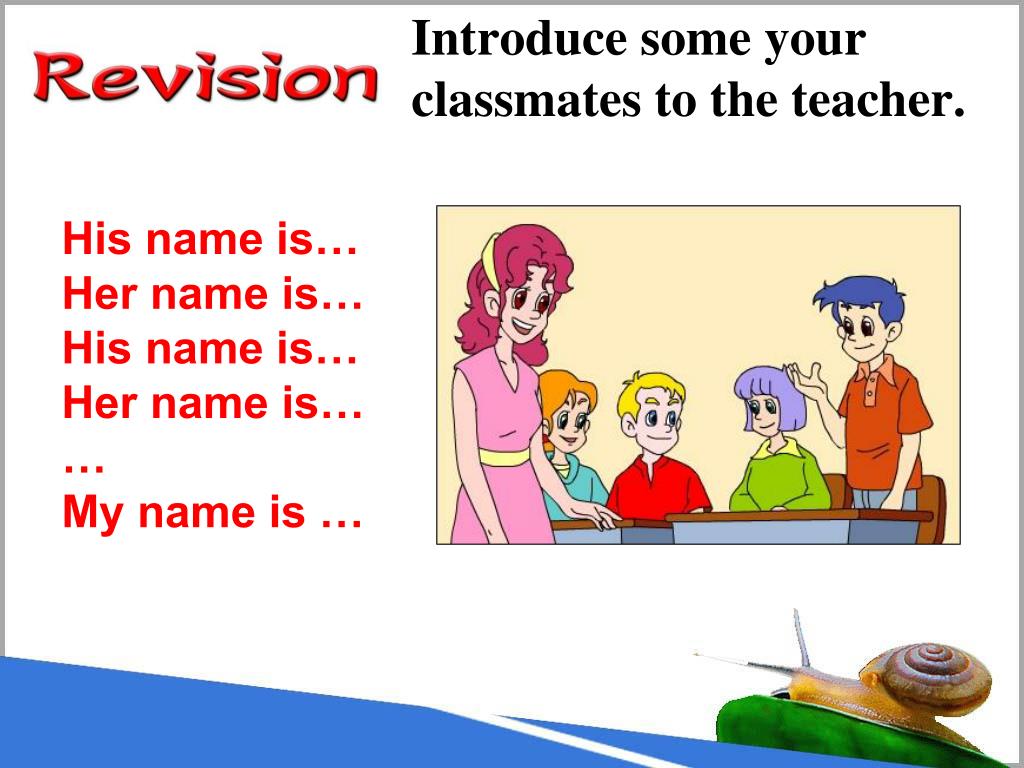 Revision

Introduce some your classmates to the teacher.

His name is…
Her name is…
His name is…
Her name is…
…
My name is …